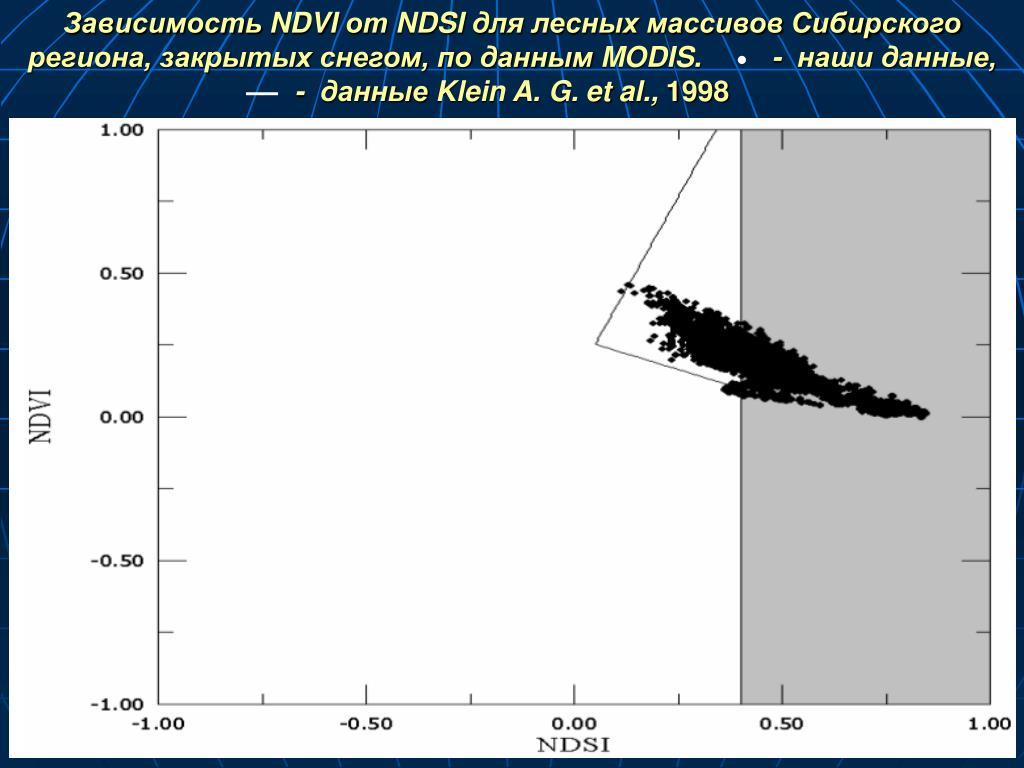 Зависимость NDVI от NDSI для лесных массивов Сибирского региона, закрытых снегом, по данным MODIS. • - наши данные, — - данные Klein A. G. et al., 1998

1.00
0.50
0.00
-0.50
-1.00
NDVI
-1.00
-0.50
0.00
0.50
1.00
NDSI